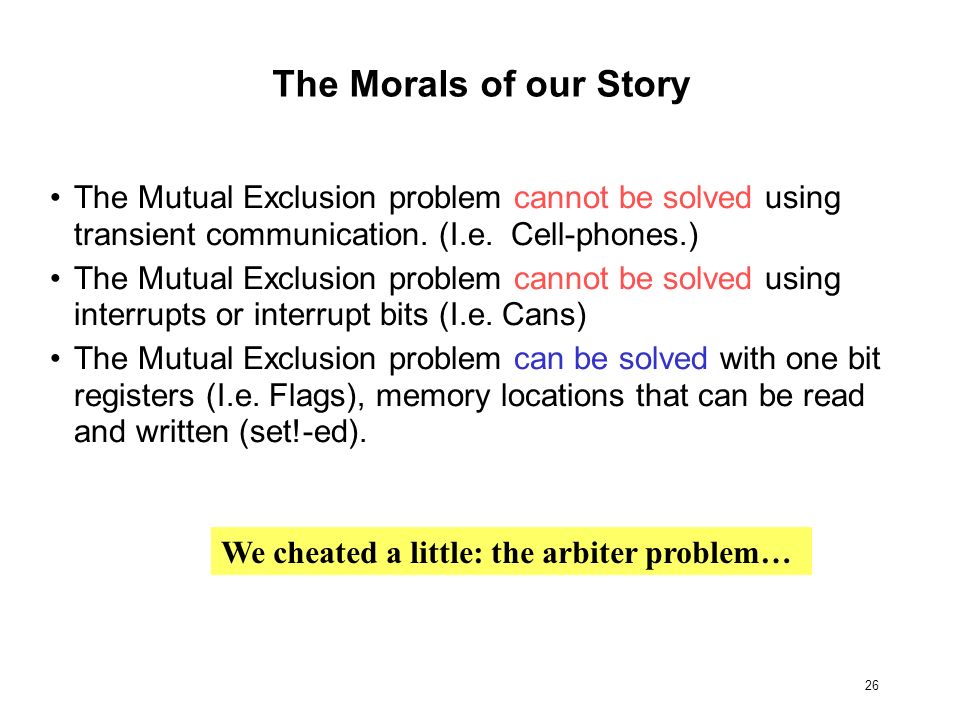 The Morals of our Story

• The Mutual Exclusion problem cannot be solved using transient communication. (I.e.  Cell-phones.)
• The Mutual Exclusion problem cannot be solved using interrupts or interrupt bits (I.e. Cans)
• The Mutual Exclusion problem can be solved with one bit registers (I.e. Flags), memory locations that can be read and written (set!-ed).

We cheated a little: the arbiter problem…

26